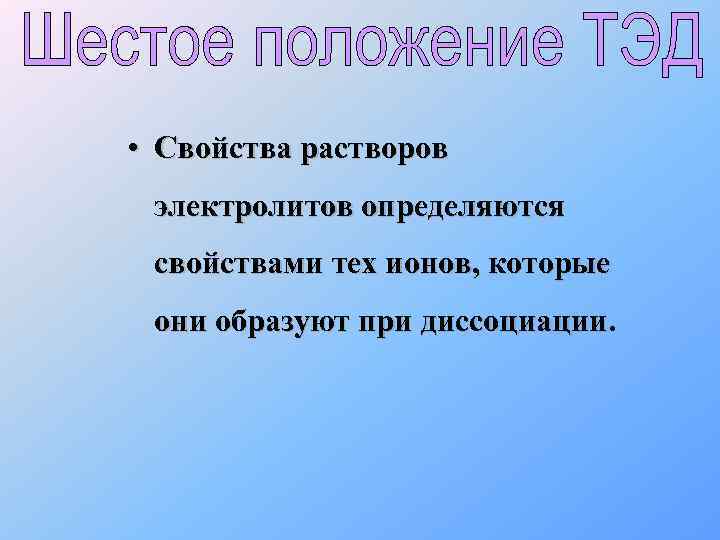 Шестое положение ТЭД

• Свойства растворов электролитов определяются свойствами тех ионов, которые они образуют при диссоциации.